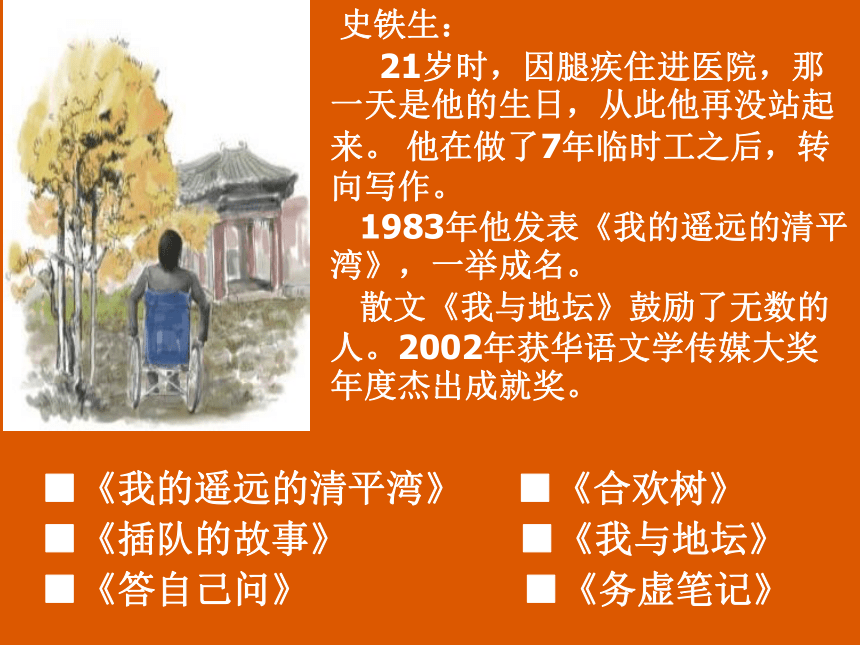 史铁生：

21岁时，因腿疾住进医院，那一天是他的生日，从此他再没站起来。 他在做了7年临时工之后，转向写作。

1983年他发表《我的遥远的清平湾》，一举成名。

散文《我与地坛》鼓励了无数的人。2002年获华语文学传媒大奖年度杰出成就奖。

■《我的遥远的清平湾》
■《插队的故事》
■《答自己问》

■《合欢树》
■《我与地坛》
■《务虚笔记》